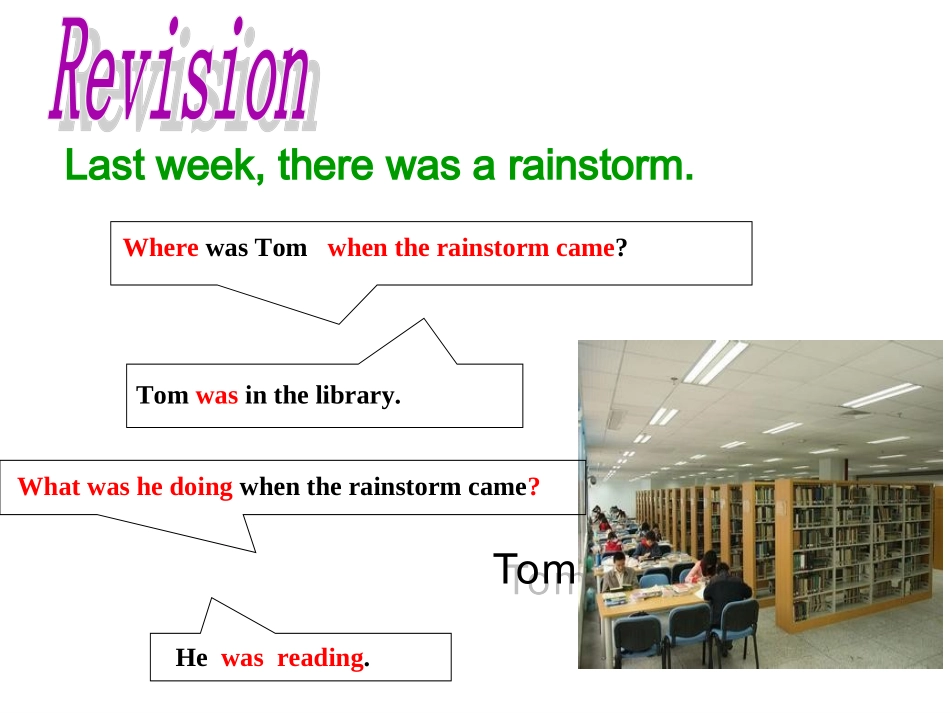 Revision

Last week, there was a rainstorm.

Where was Tom when the rainstorm came?

Tom was in the library.

What was he doing when the rainstorm came?

Tom

He was reading.